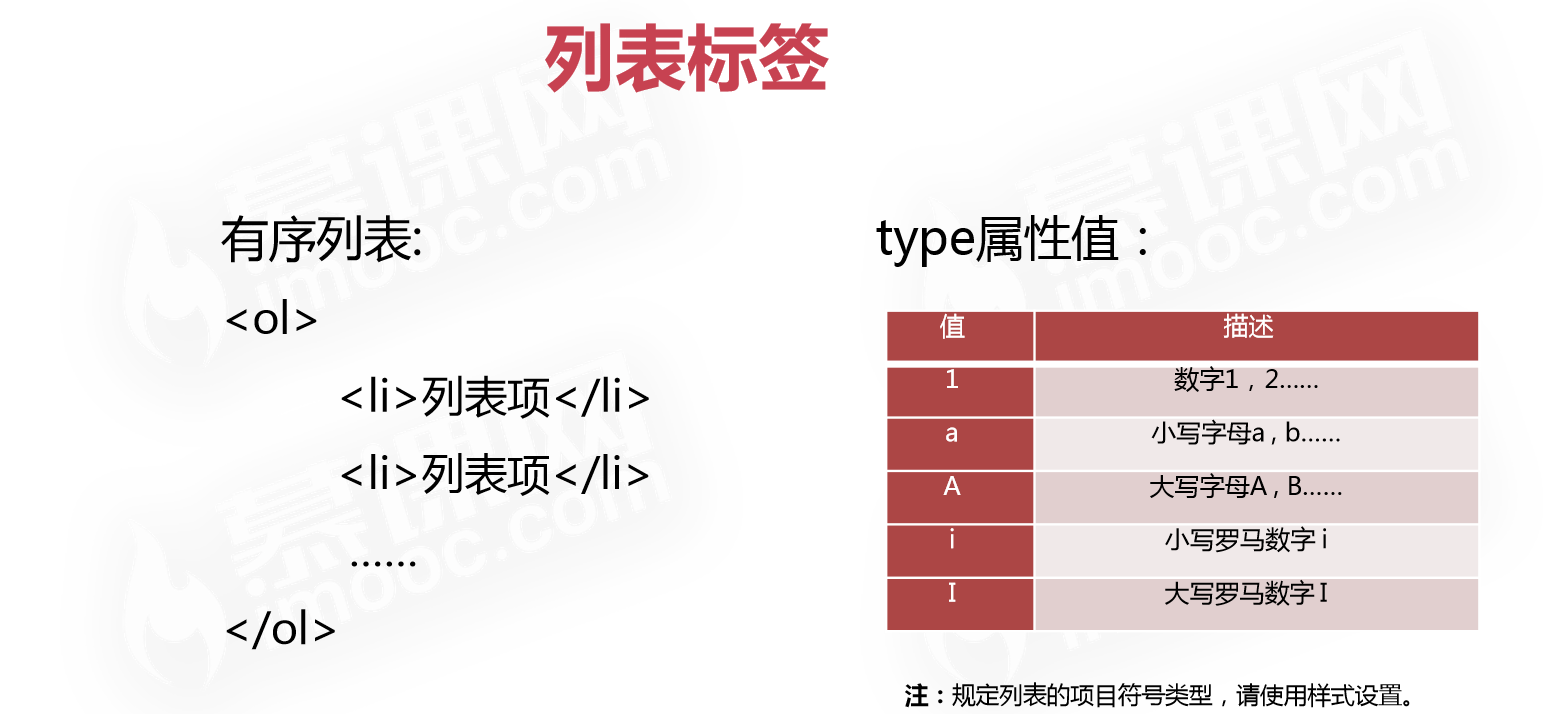 列表标签

有序列表:

<ol>

<li>列表项</li>

<li>列表项</li>

……

</ol>

type属性值：

| 值 | 描述 |
|---|---|
| 1 | 数字1，2…… |
| a | 小写字母a , b…… |
| A | 大写字母A , B…… |
| i | 小写罗马数字 i |
| I | 大写罗马数字 I |

注：规定列表的项目符号类型，请使用样式设置。

慕课网 imooc.com